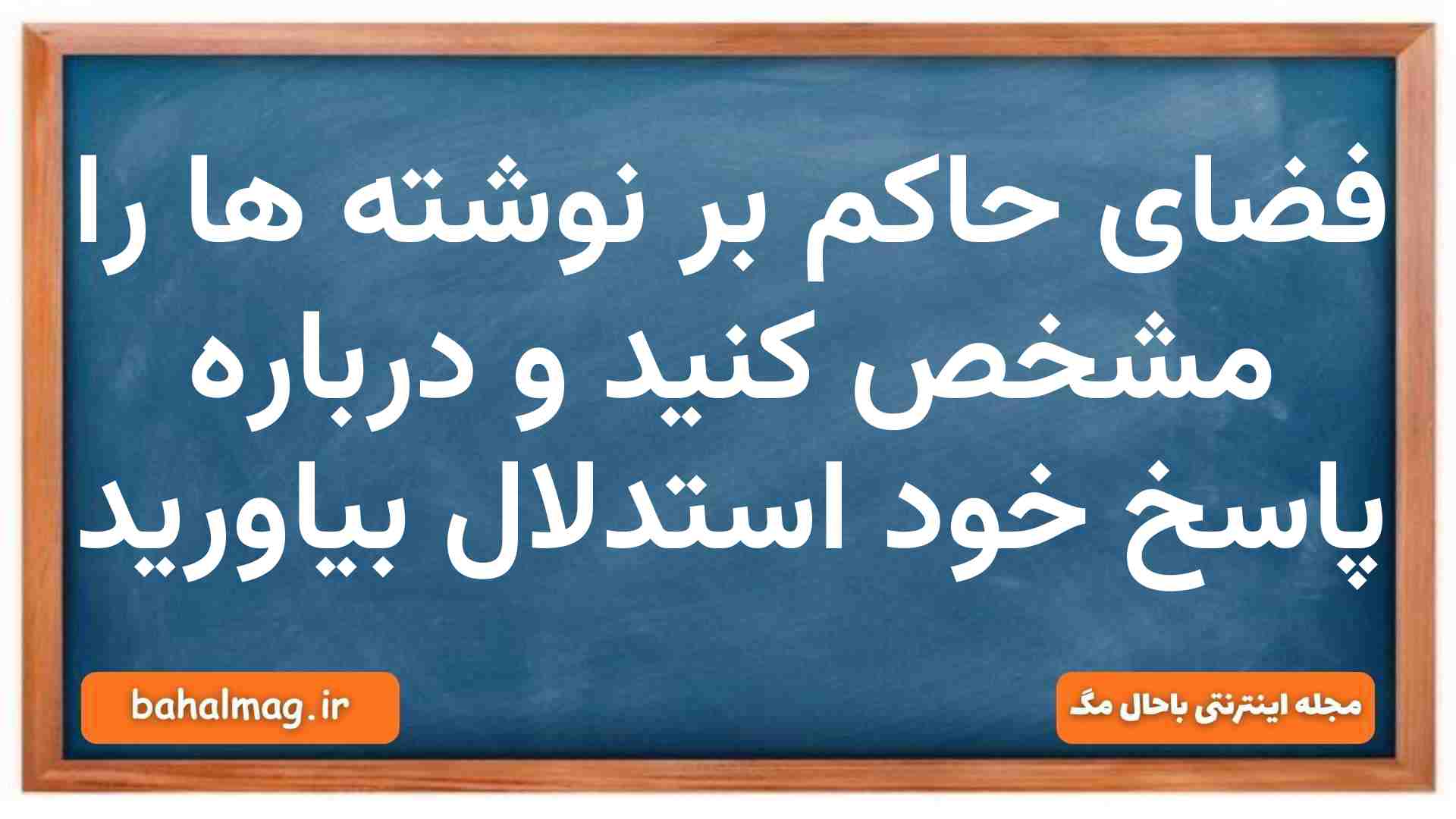 فضای حاکم بر نوشته ها را مشخص کنید و درباره پاسخ خود استدلال بیاورید

مجله اینترنتی باحال مگ

bahalmag.ir